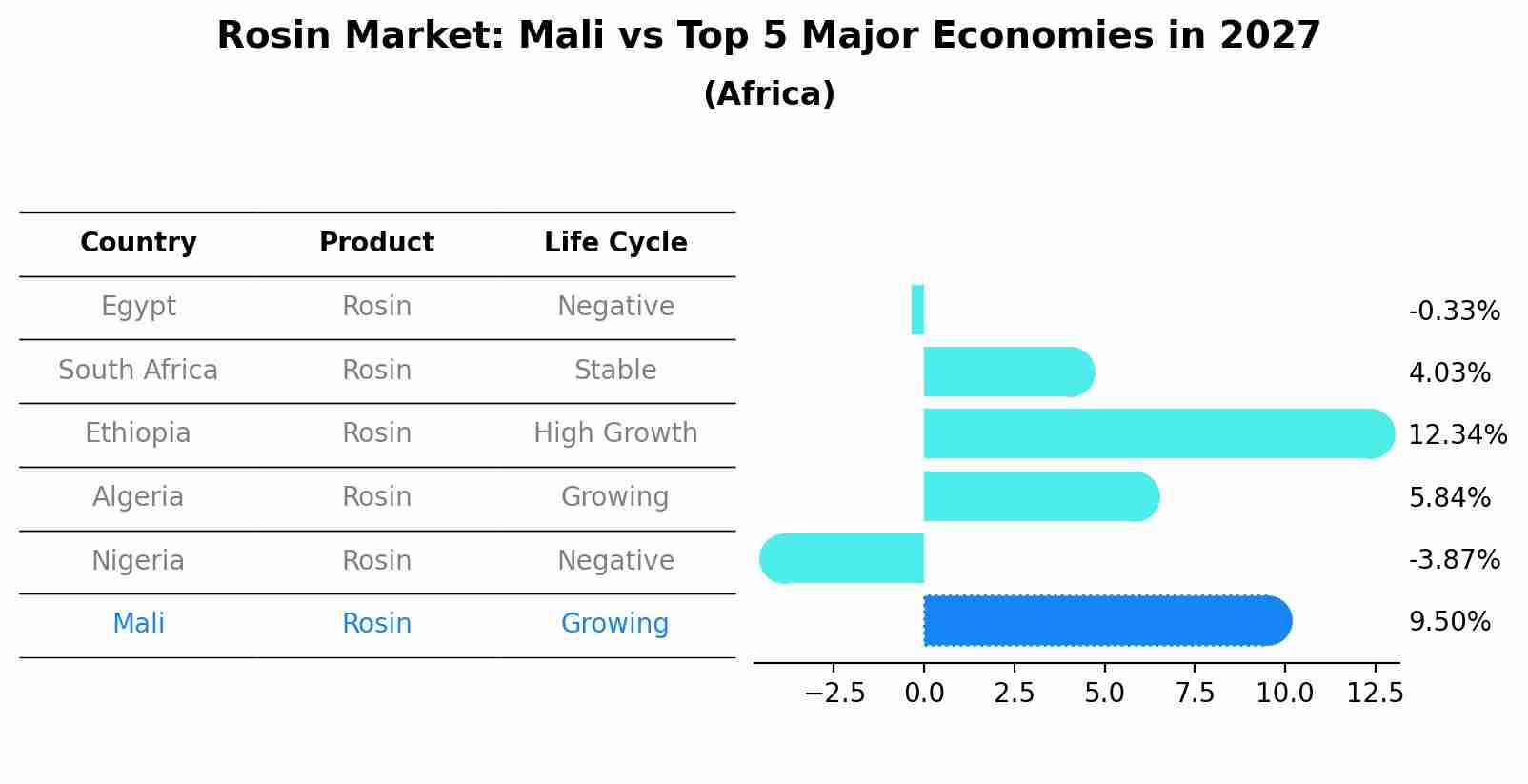 Rosin Market: Mali vs Top 5 Major Economies in 2027
(Africa)

| Country | Product | Life Cycle |
|---|---|---|
| Egypt | Rosin | Negative |
| South Africa | Rosin | Stable |
| Ethiopia | Rosin | High Growth |
| Algeria | Rosin | Growing |
| Nigeria | Rosin | Negative |
| Mali | Rosin | Growing |

-0.33%
4.03%
12.34%
5.84%
-3.87%
9.50%

−2.5 0.0 2.5 5.0 7.5 10.0 12.5